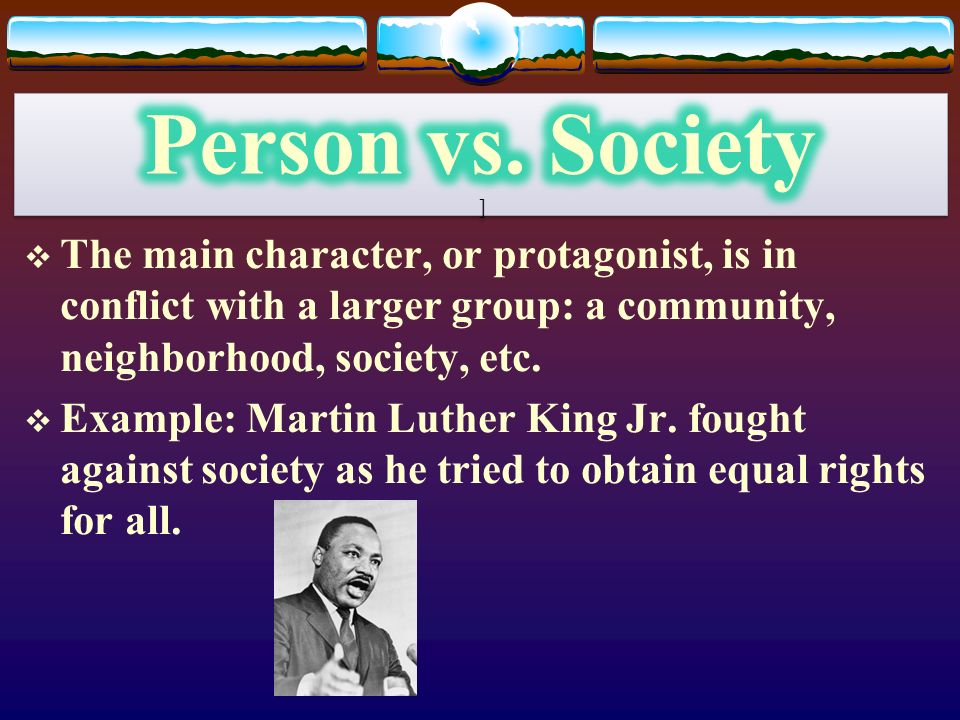 Person vs. Society

❖ The main character, or protagonist, is in conflict with a larger group: a community, neighborhood, society, etc.

❖ Example: Martin Luther King Jr. fought against society as he tried to obtain equal rights for all.